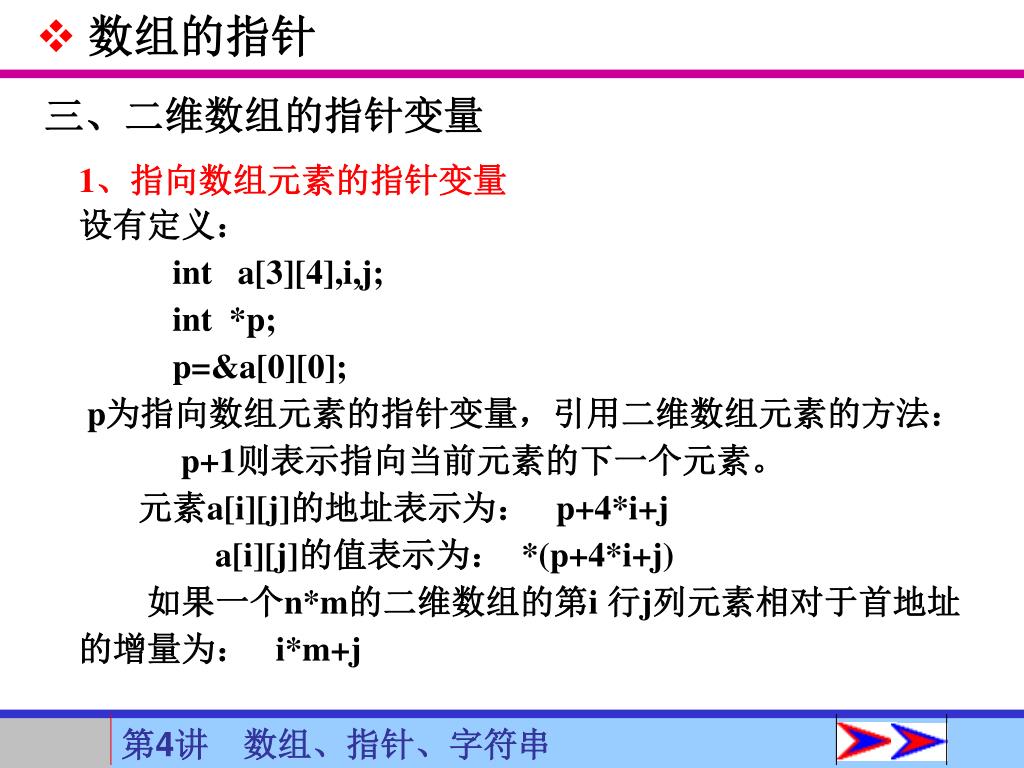 ❖ 数组的指针

三、二维数组的指针变量

1、指向数组元素的指针变量

设有定义：

int a[3][4],i,j;

int *p;

p=&a[0][0];

p为指向数组元素的指针变量，引用二维数组元素的方法：

p+1则表示指向当前元素的下一个元素。

元素a[i][j]的地址表示为： p+4*i+j

a[i][j]的值表示为： *(p+4*i+j)

如果一个n*m的二维数组的第i 行j列元素相对于首地址的增量为： i*m+j

第4讲 数组、指针、字符串